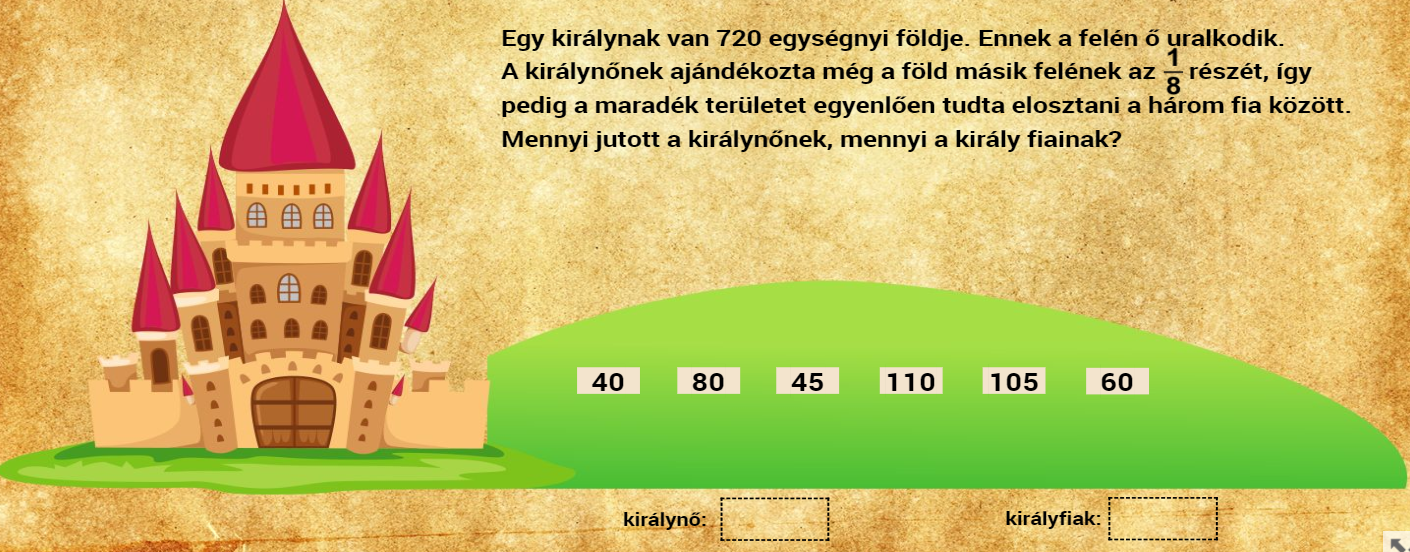 Egy királynak van 720 egységnyi földje. Ennek a felén ő uralkodik. A királynőnek ajándékozta még a föld másik felének az $\frac{1}{8}$ részét, így pedig a maradék területet egyenlően tudta elosztani a három fia között. Mennyi jutott a királynőnek, mennyi a király fiainak?

40 80 45 110 105 60

királynő:

királyfiak: